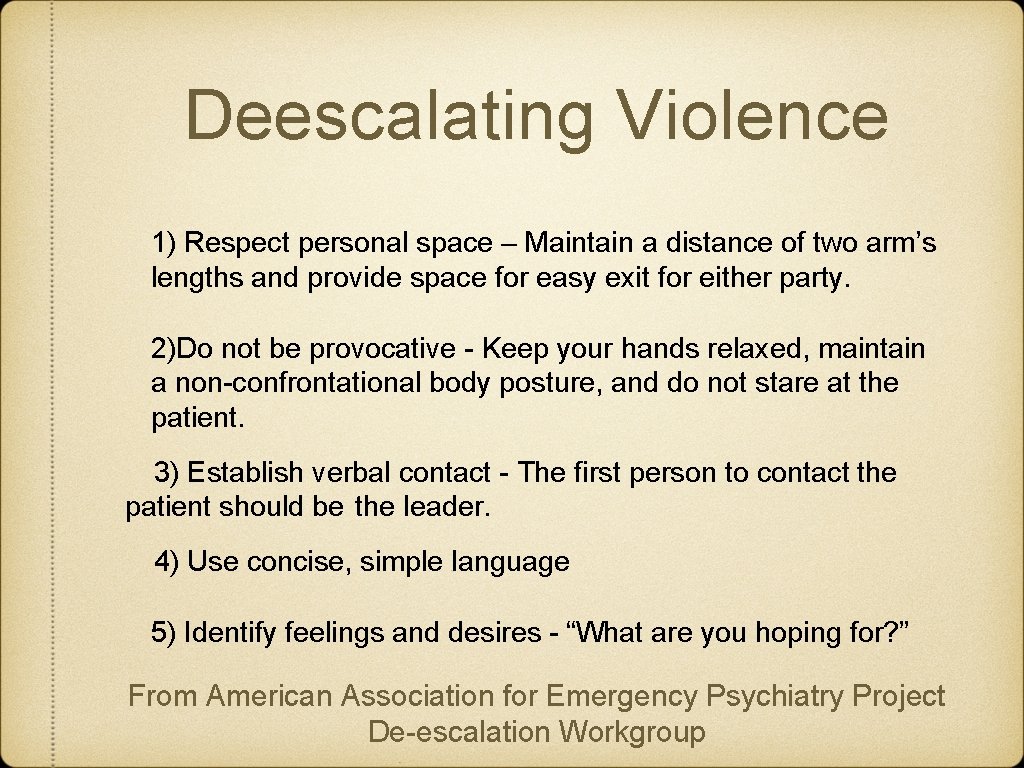 Deescalating Violence

1) Respect personal space – Maintain a distance of two arm’s lengths and provide space for easy exit for either party.

2)Do not be provocative - Keep your hands relaxed, maintain a non-confrontational body posture, and do not stare at the patient.

3) Establish verbal contact - The first person to contact the patient should be the leader.

4) Use concise, simple language

5) Identify feelings and desires - “What are you hoping for?”

From American Association for Emergency Psychiatry Project De-escalation Workgroup